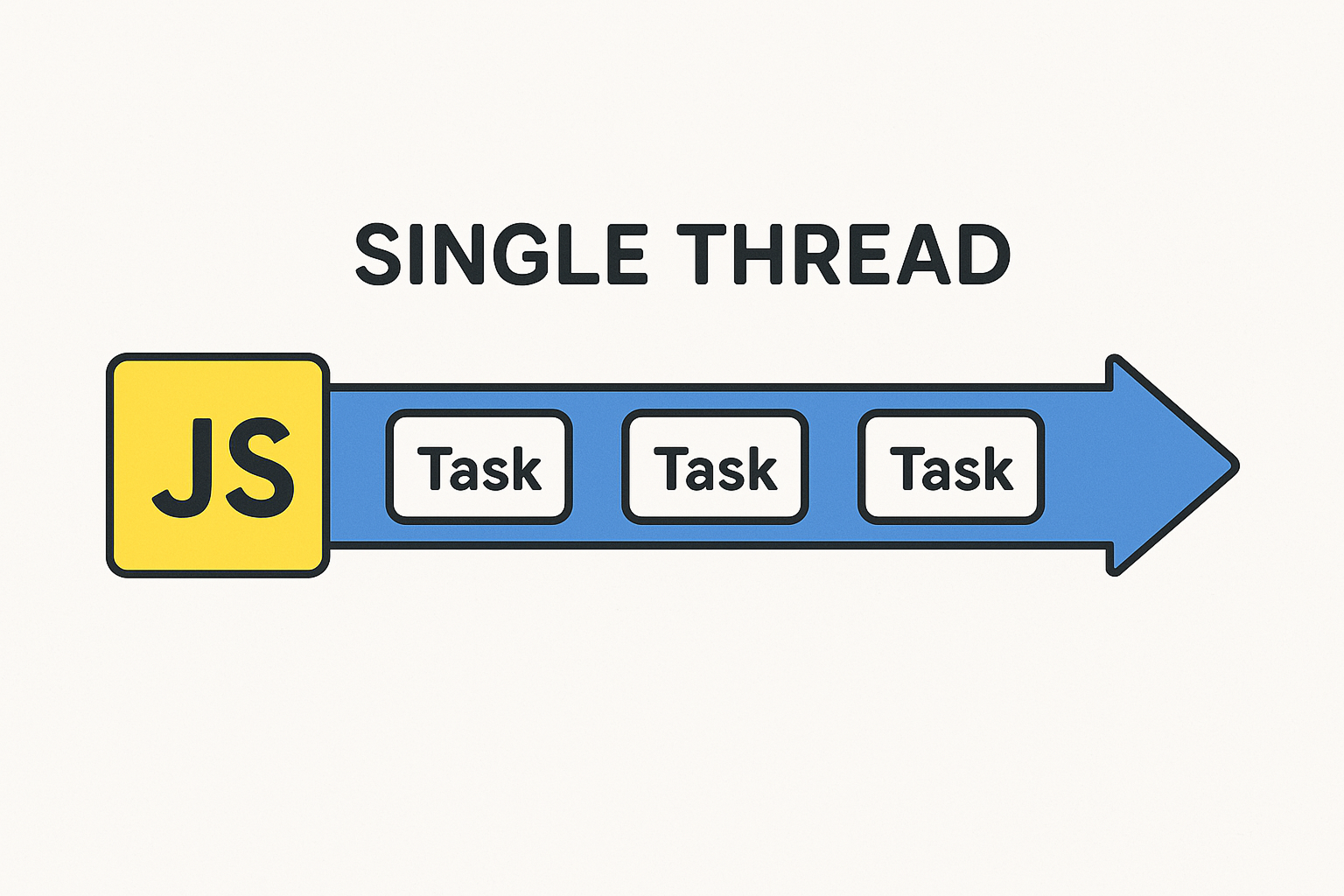 SINGLE THREAD

JS

Task

Task

Task